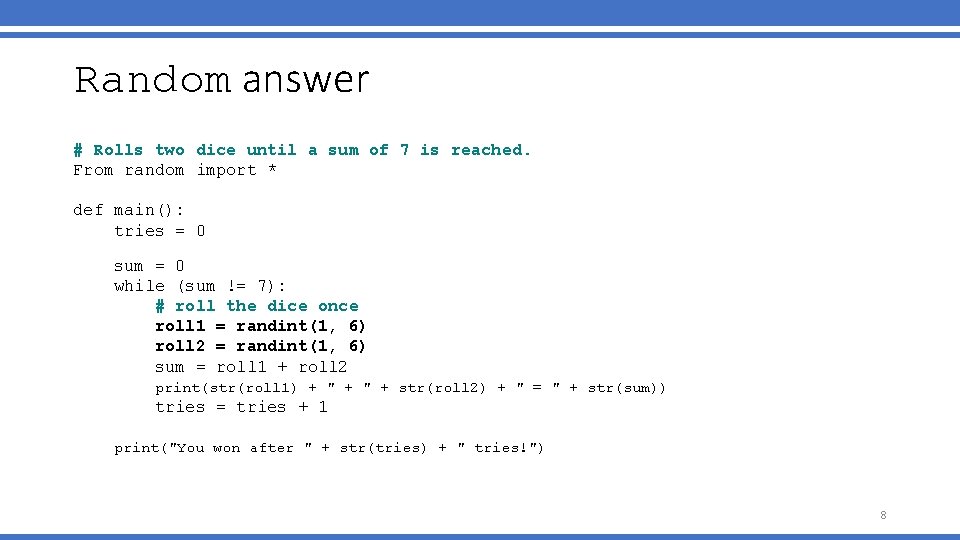 Random answer

# Rolls two dice until a sum of 7 is reached.
From random import *

def main():
    tries = 0

    sum = 0
    while (sum != 7):
        # roll the dice once
        roll1 = randint(1, 6)
        roll2 = randint(1, 6)
        sum = roll1 + roll2
        print(str(roll1) + " + " + str(roll2) + " = " + str(sum))
        tries = tries + 1

    print("You won after " + str(tries) + " tries!")

8